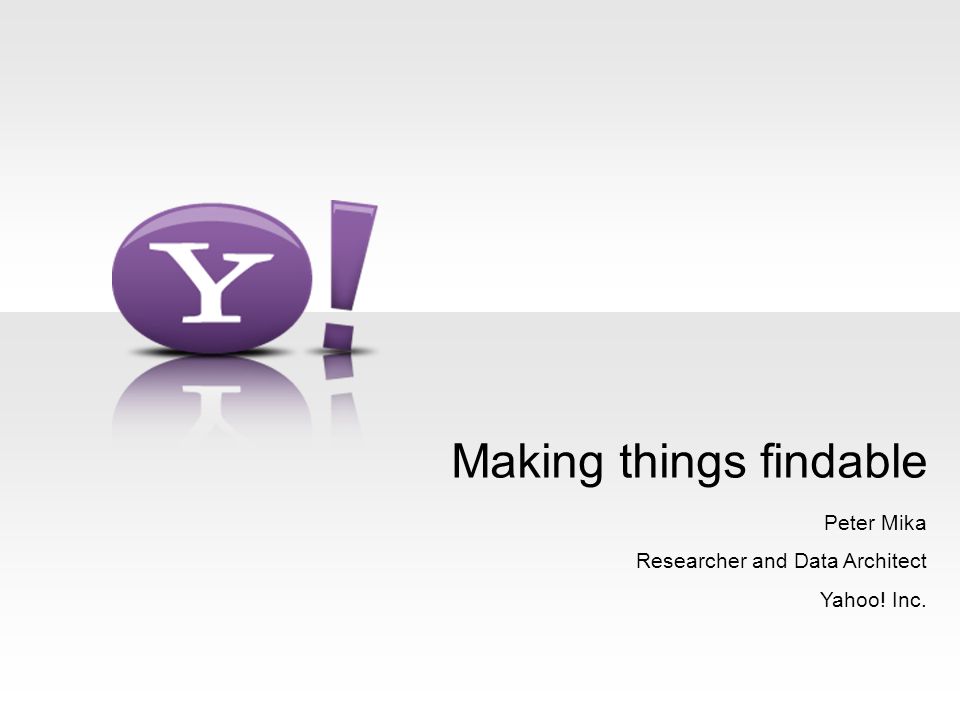 Y!

Making things findable

Peter Mika

Researcher and Data Architect

Yahoo! Inc.